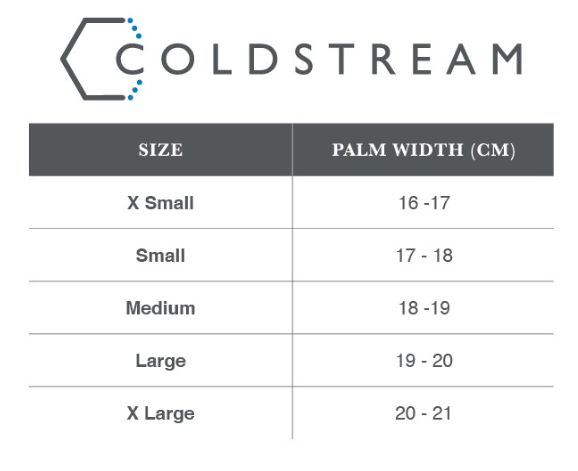 COLDSTREAM

| SIZE | PALM WIDTH (CM) |
|---|---|
| X Small | 16 -17 |
| Small | 17 - 18 |
| Medium | 18 -19 |
| Large | 19 - 20 |
| X Large | 20 - 21 |